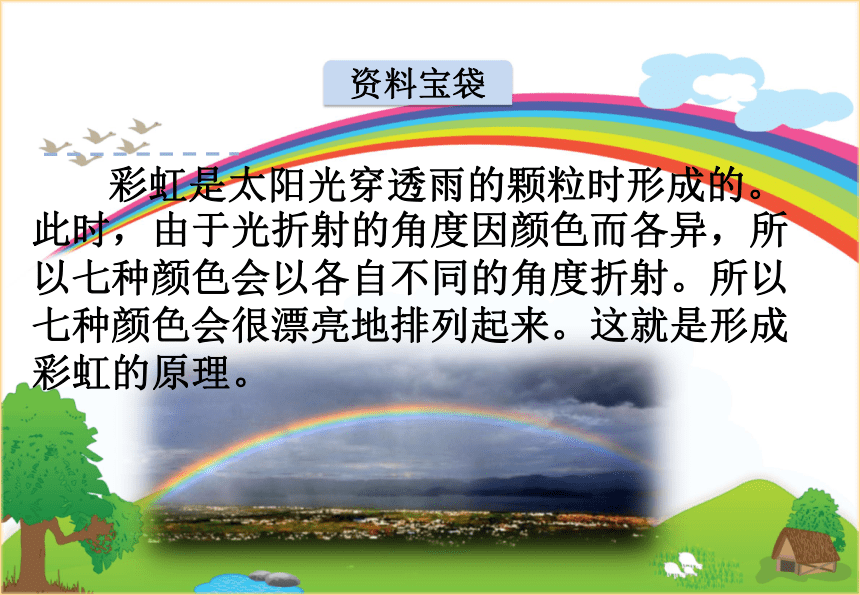 资料宝袋

彩虹是太阳光穿透雨的颗粒时形成的。此时，由于光折射的角度因颜色而各异，所以七种颜色会以各自不同的角度折射。所以七种颜色会很漂亮地排列起来。这就是形成彩虹的原理。